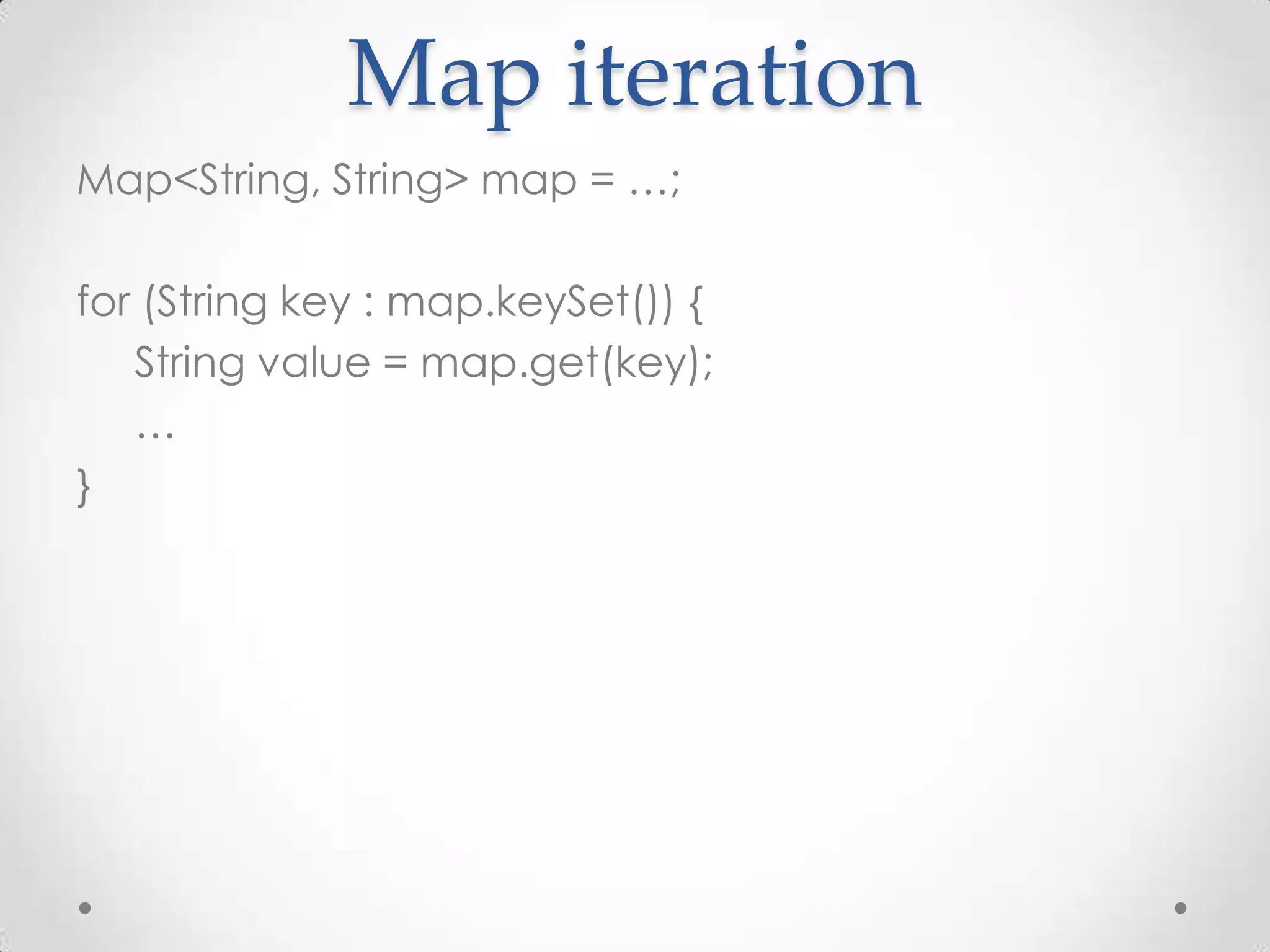 Map iteration

Map<String, String> map = …;

for (String key : map.keySet()) {
    String value = map.get(key);
    …
}